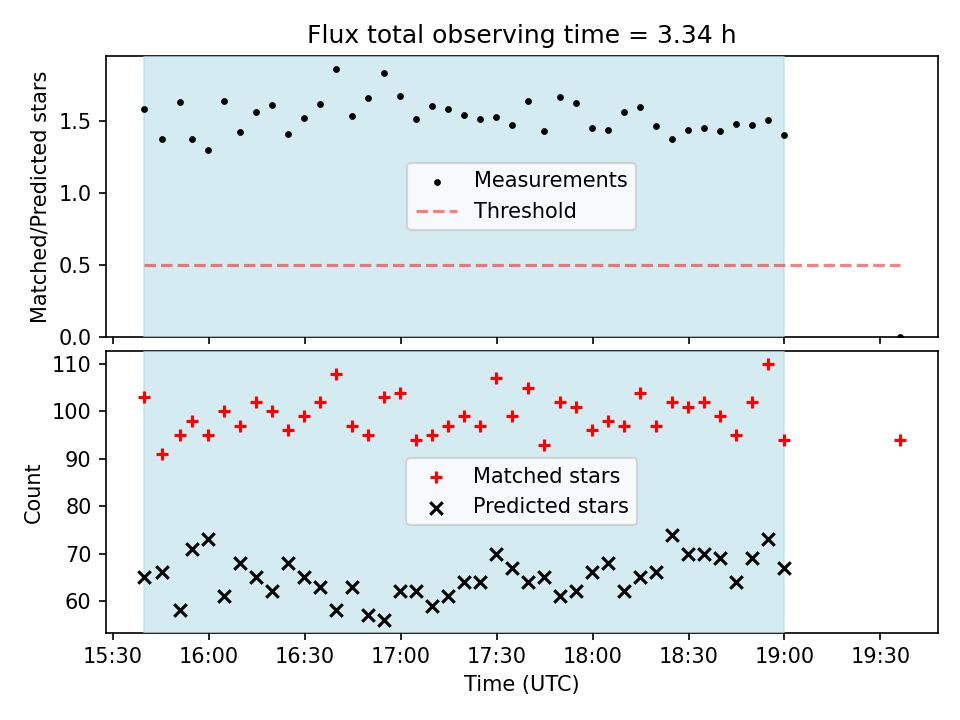 Flux total observing time = 3.34 h

Matched/Predicted stars

1.5
1.0
0.5
0.0

Measurements
Threshold

Count

110
100
90
80
70
60

Matched stars
Predicted stars

15:30 16:00 16:30 17:00 17:30 18:00 18:30 19:00 19:30

Time (UTC)